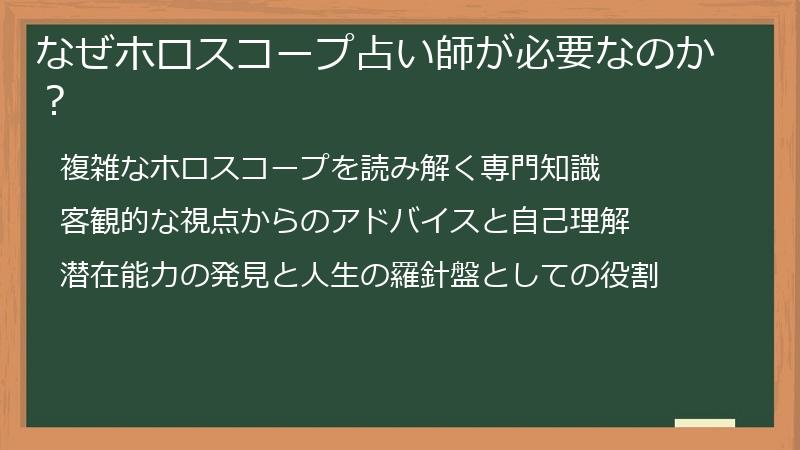 なぜホロスコープ占い師が必要なのか？

複雑なホロスコープを読み解く専門知識

客観的な視点からのアドバイスと自己理解

潜在能力の発見と人生の羅針盤としての役割